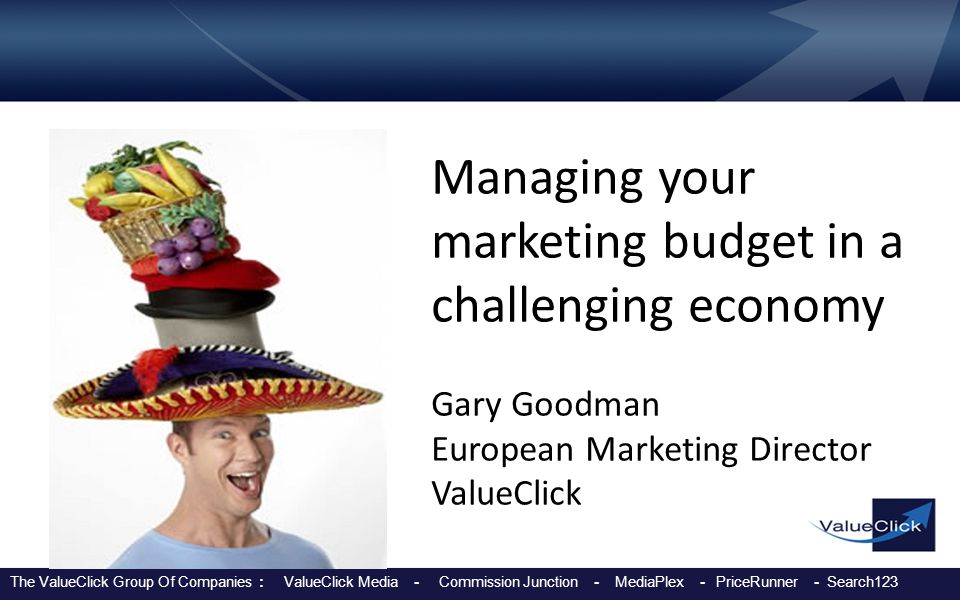 Managing your marketing budget in a challenging economy

Gary Goodman
European Marketing Director
ValueClick

ValueClick

The ValueClick Group Of Companies : ValueClick Media - Commission Junction - MediaPlex - PriceRunner - Search123